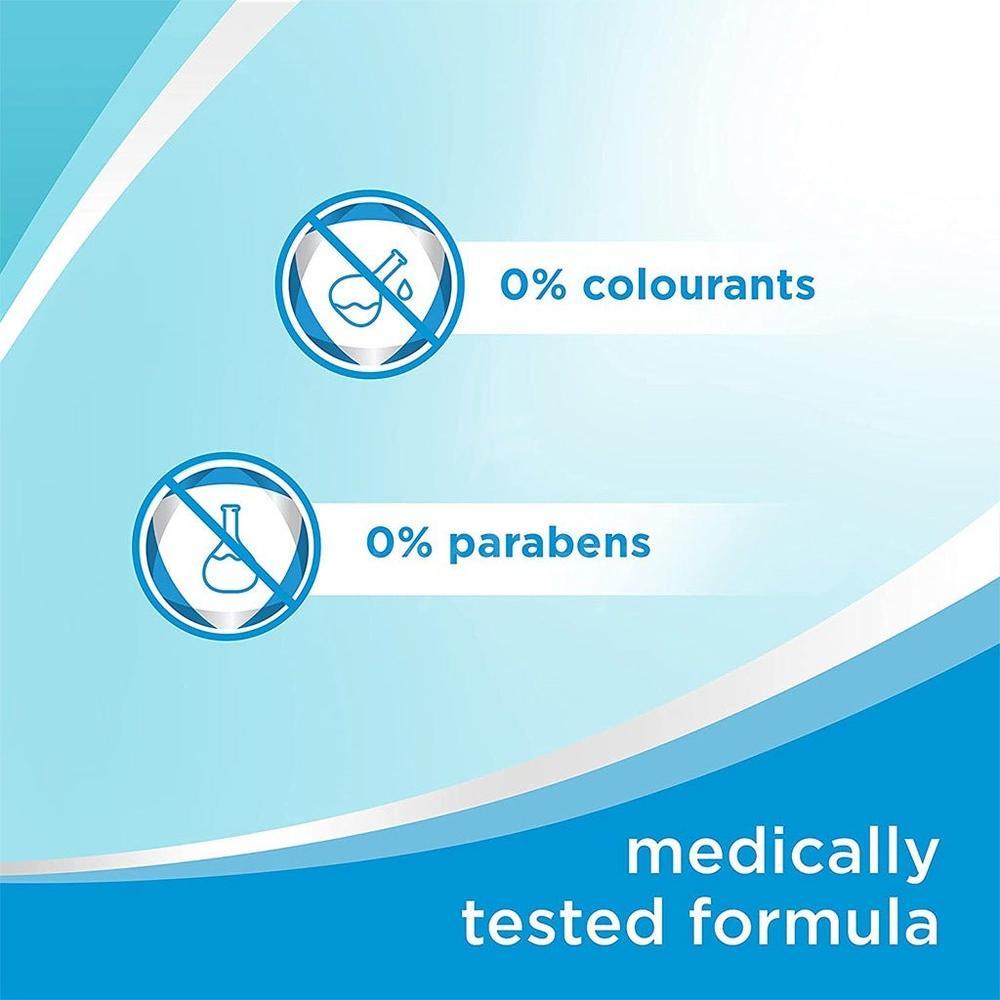 0% colourants

0% parabens

medically
tested formula